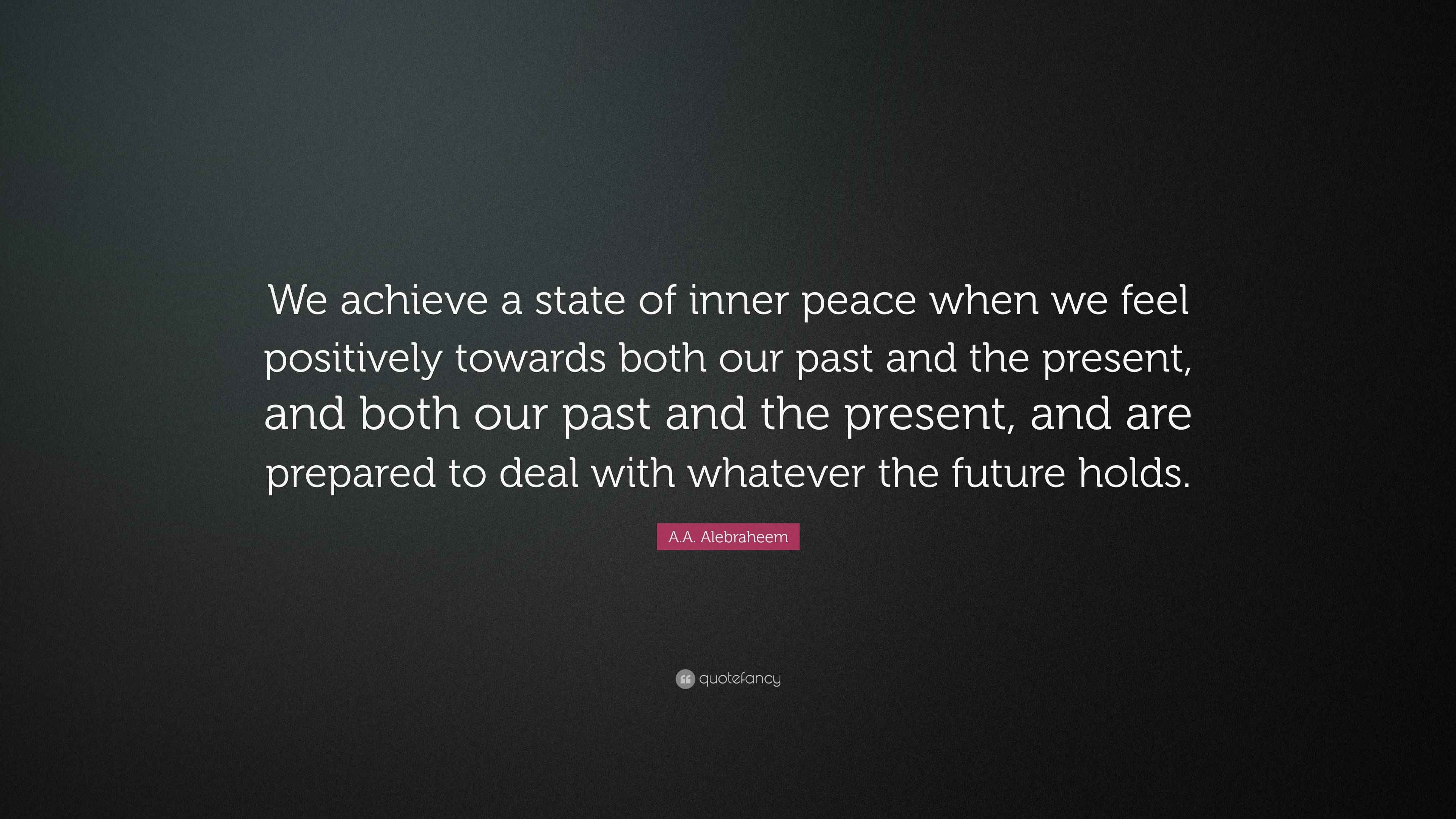 We achieve a state of inner peace when we feel positively towards both our past and the present, and both our past and the present, and are prepared to deal with whatever the future holds.

A.A. Alebraheem

quotefancy